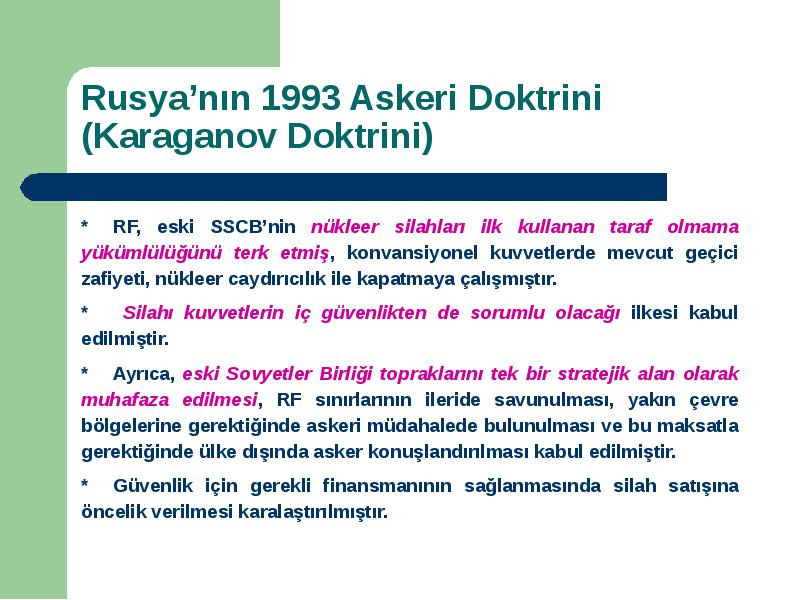 Rusya’nın 1993 Askeri Doktrini (Karaganov Doktrini)

* RF, eski SSCB’nin nükleer silahları ilk kullanan taraf olmama yükümlülüğünü terk etmiş, konvansiyonel kuvvetlerde mevcut geçici zafiyeti, nükleer caydırıcılık ile kapatmaya çalışmıştır.

* Silahı kuvvetlerin iç güvenlikten de sorumlu olacağı ilkesi kabul edilmiştir.

* Ayrıca, eski Sovyetler Birliği topraklarını tek bir stratejik alan olarak muhafaza edilmesi, RF sınırlarının ileride savunulması, yakın çevre bölgelerine gerektiğinde askeri müdahalede bulunulması ve bu maksatla gerektiğinde ülke dışında asker konuşlandırılması kabul edilmiştir.

* Güvenlik için gerekli finansmanının sağlanmasında silah satışına öncelik verilmesi karalaştırılmıştır.